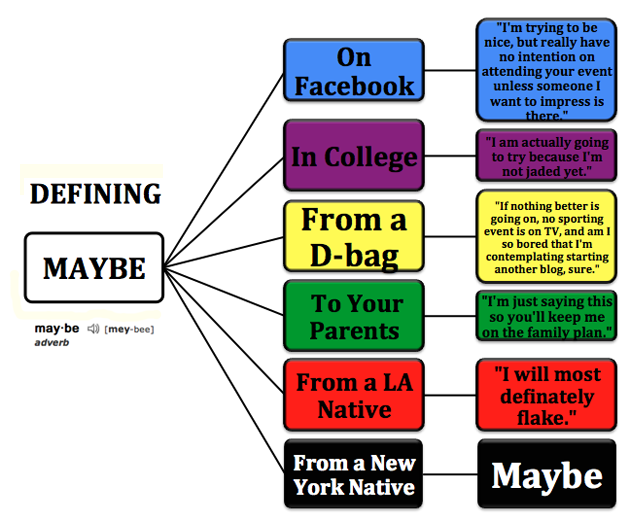 DEFINING

MAYBE

may·be [mey-bee]
adverb

On Facebook

"I'm trying to be nice, but really have no intention on attending your event unless someone I want to impress is there."

In College

"I am actually going to try because I'm not jaded yet."

From a D-bag

"If nothing better is going on, no sporting event is on TV, and am I so bored that I'm contemplating starting another blog, sure."

To Your Parents

"I'm just saying this so you'll keep me on the family plan."

From a LA Native

"I will most definately flake."

From a New York Native

Maybe